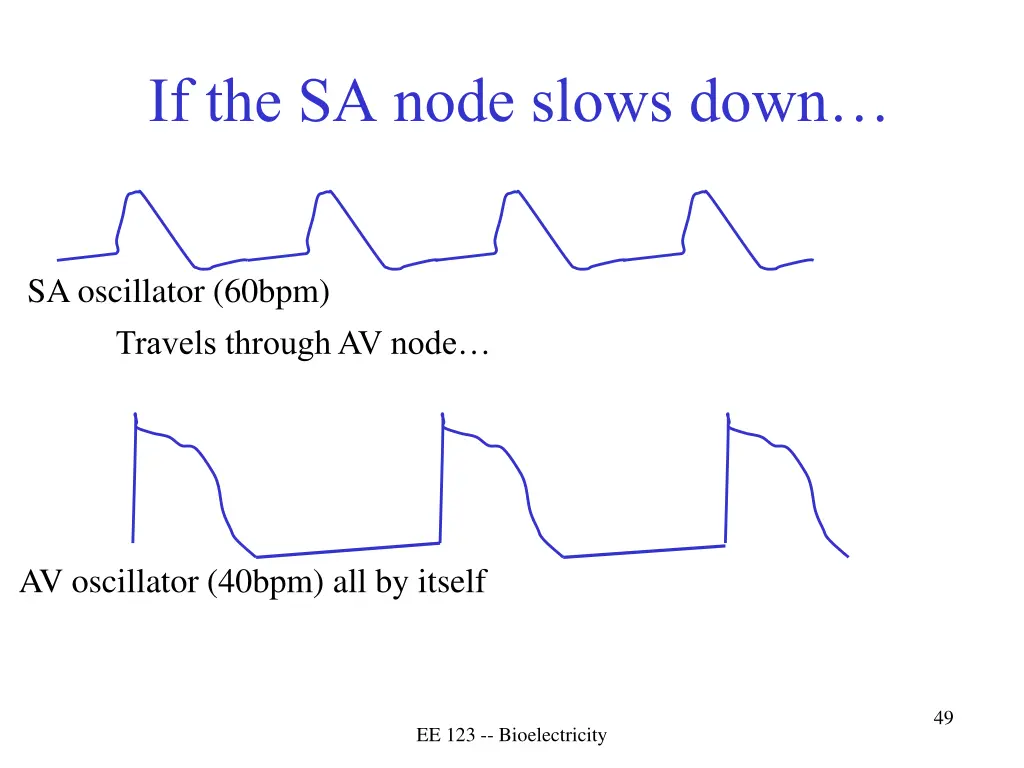 If the SA node slows down…

SA oscillator (60bpm)

Travels through AV node…

AV oscillator (40bpm) all by itself

49

EE 123 -- Bioelectricity